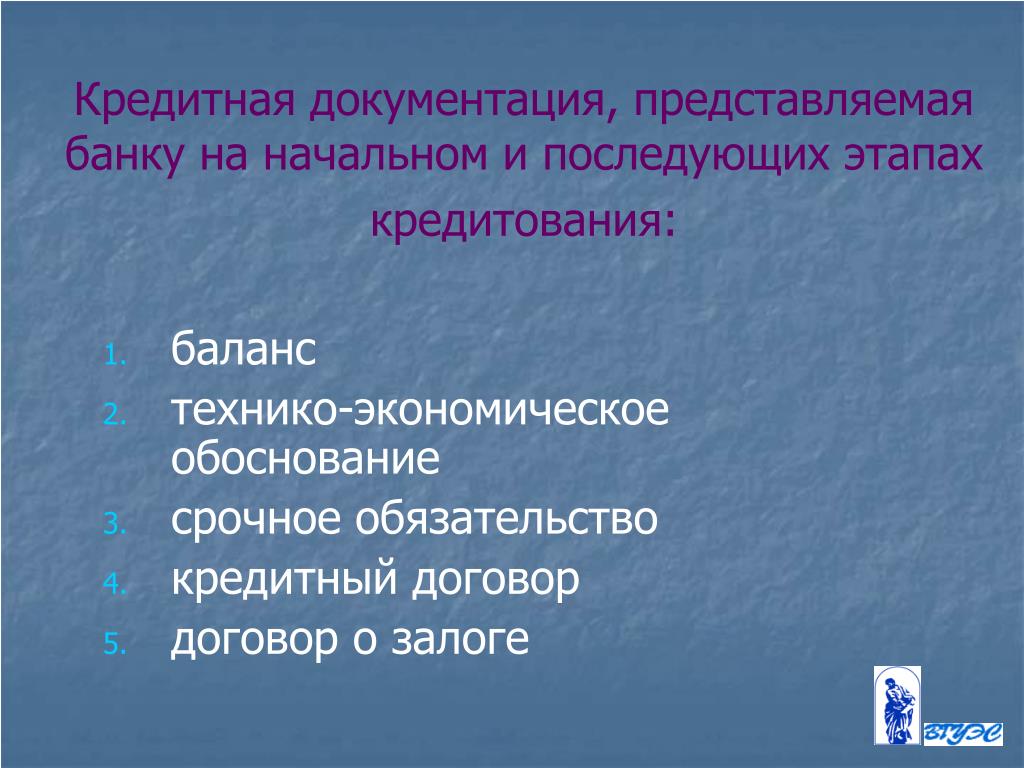 Кредитная документация, представляемая банку на начальном и последующих этапах кредитования:

1. баланс
2. технико-экономическое обоснование
3. срочное обязательство
4. кредитный договор
5. договор о залоге

ВГУЭС